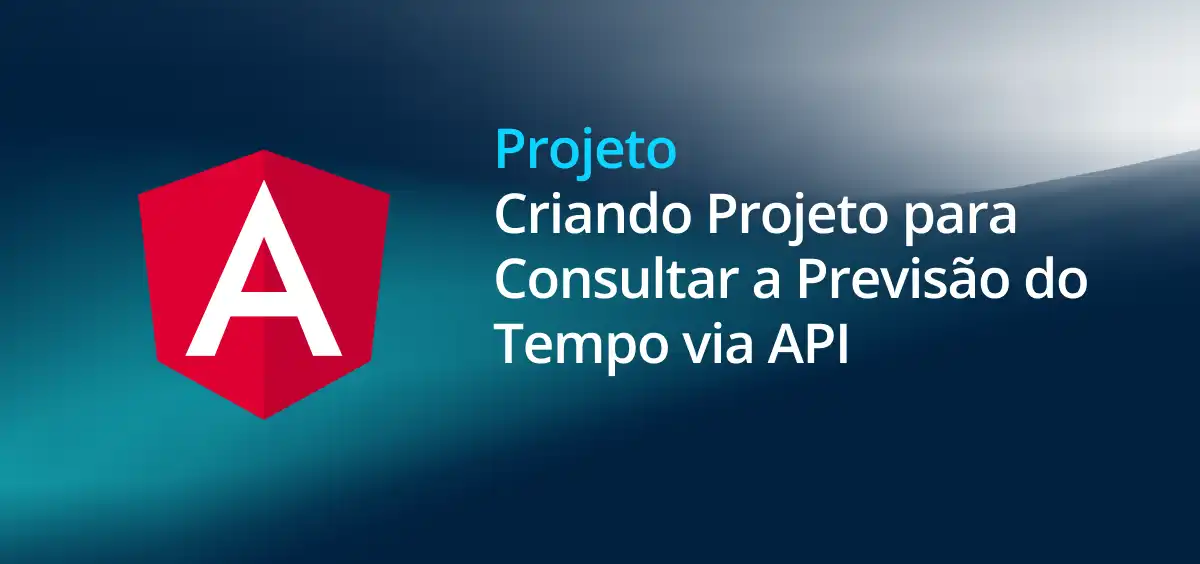 A

Projeto
Criando Projeto para Consultar a Previsão do Tempo via API